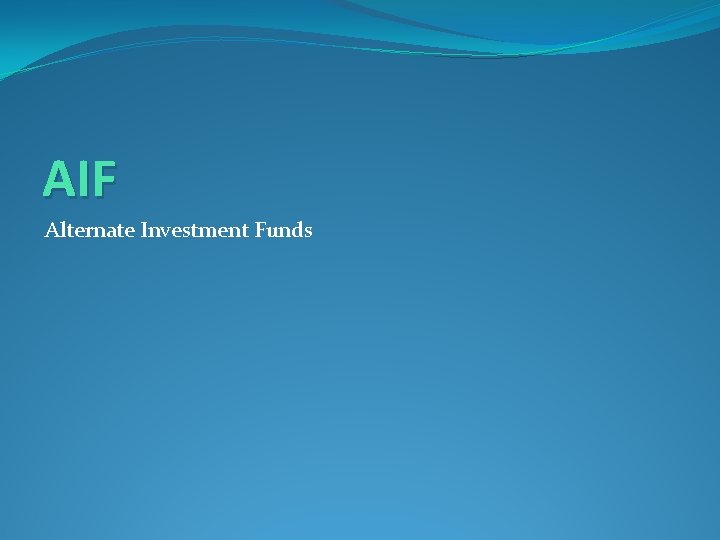 AIF

Alternate Investment Funds